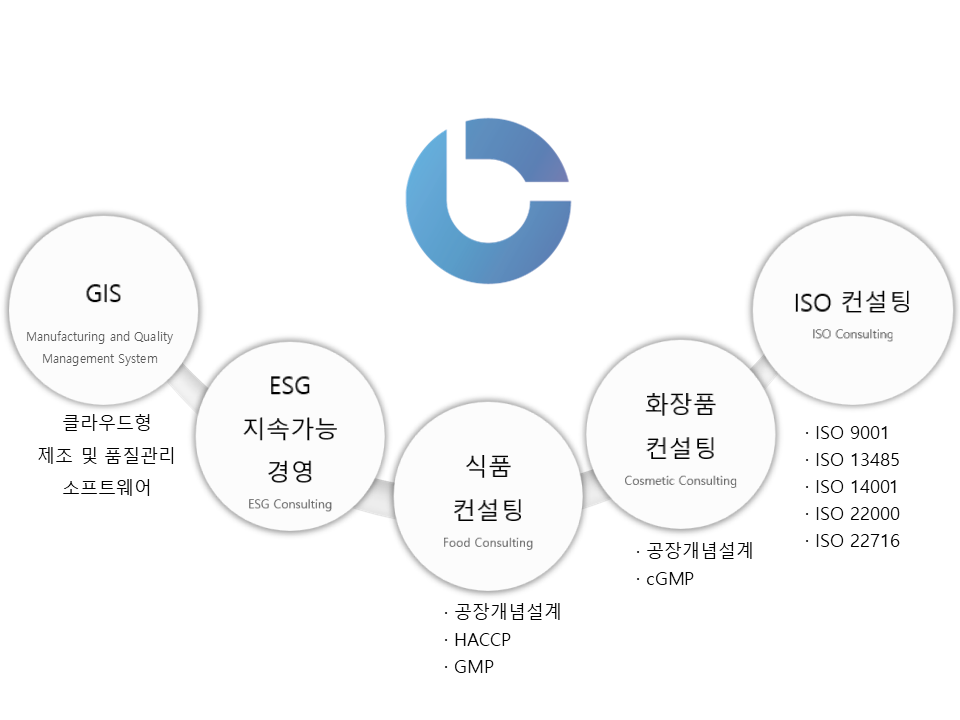 GIS
Manufacturing and Quality Management System

클라우드형
제조 및 품질관리
소프트웨어

ESG
지속가능
경영
ESG Consulting

식품
컨설팅
Food Consulting

· 공장개념설계
· HACCP
· GMP

화장품
컨설팅
Cosmetic Consulting

· 공장개념설계
· cGMP

ISO 컨설팅
ISO Consulting

· ISO 9001
· ISO 13485
· ISO 14001
· ISO 22000
· ISO 22716